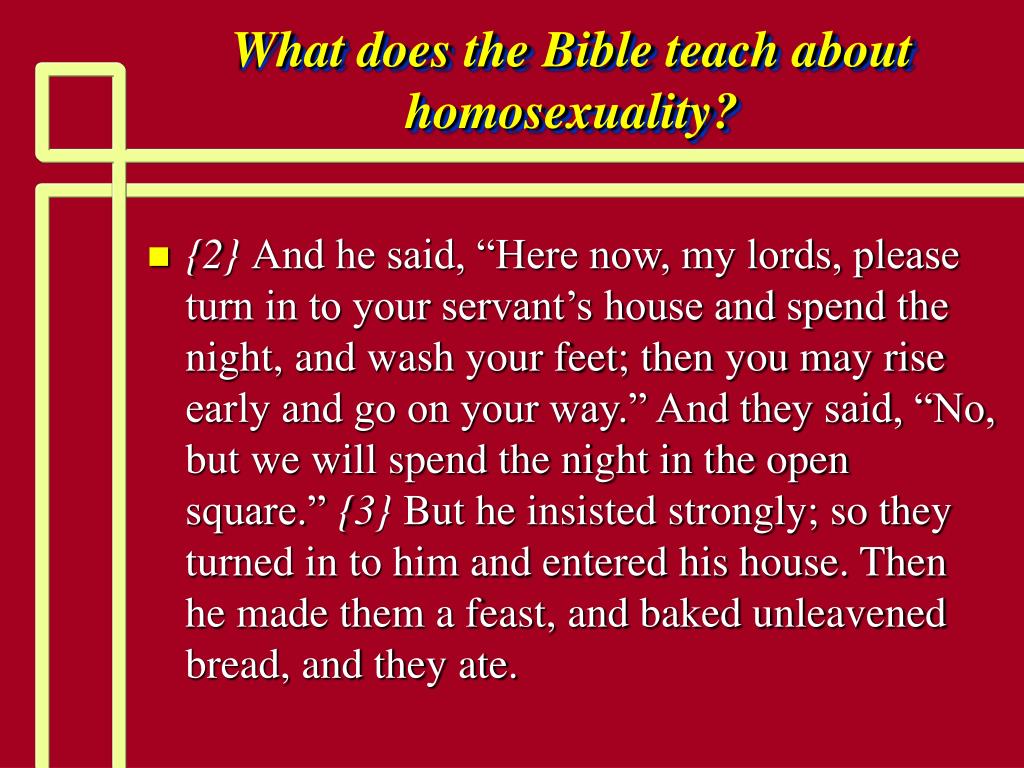 What does the Bible teach about homosexuality?

{2} And he said, “Here now, my lords, please turn in to your servant’s house and spend the night, and wash your feet; then you may rise early and go on your way.” And they said, “No, but we will spend the night in the open square.” {3} But he insisted strongly; so they turned in to him and entered his house. Then he made them a feast, and baked unleavened bread, and they ate.